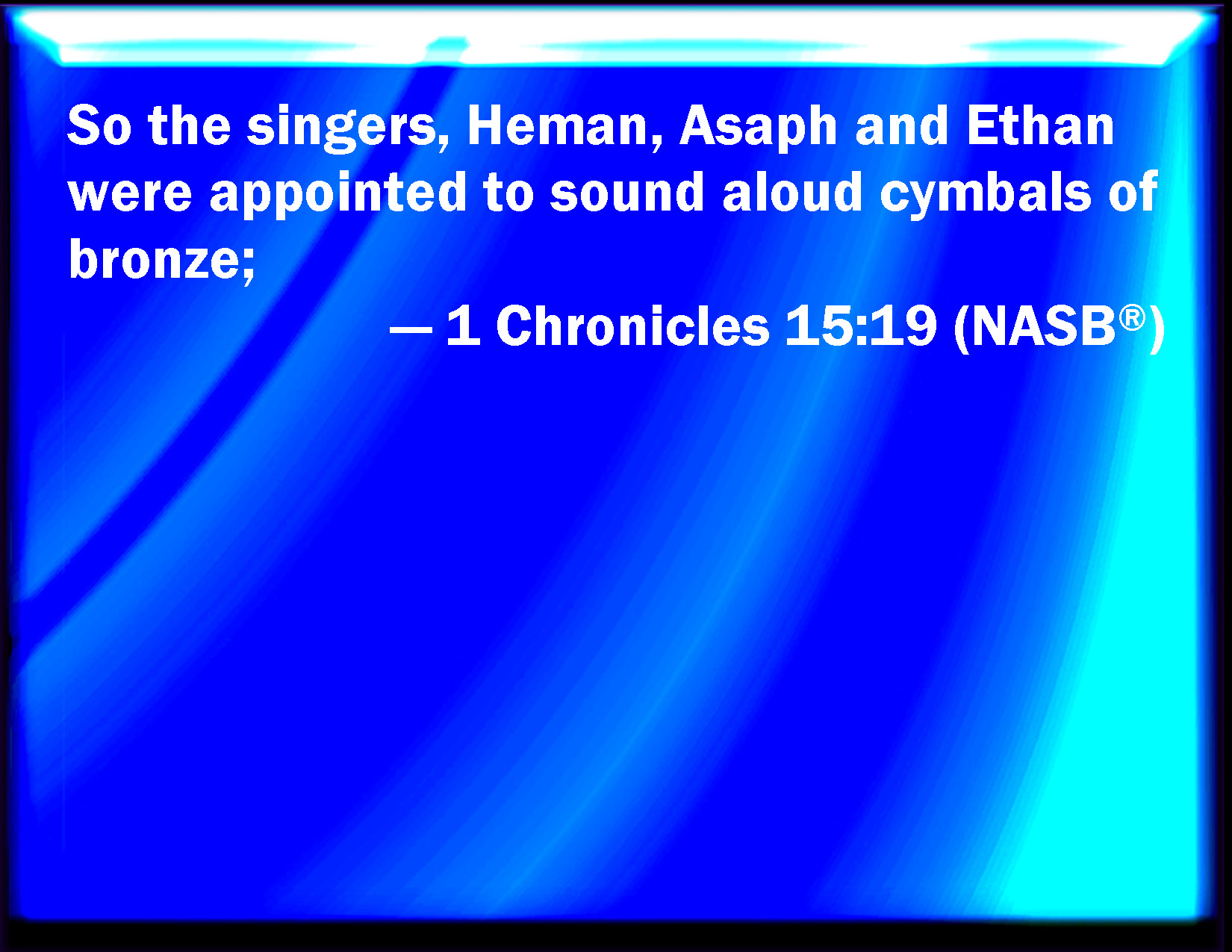 So the singers, Heman, Asaph and Ethan were appointed to sound aloud cymbals of bronze;

— 1 Chronicles 15:19 (NASB®)